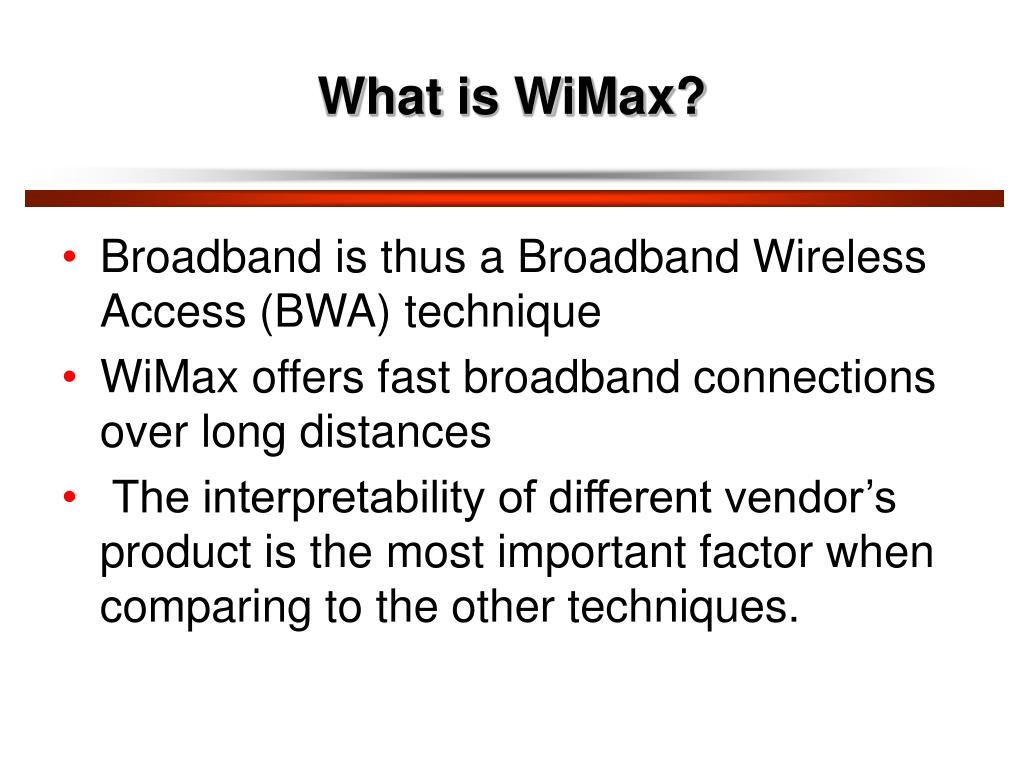 What is WiMax?

• Broadband is thus a Broadband Wireless Access (BWA) technique
• WiMax offers fast broadband connections over long distances
• The interpretability of different vendor’s product is the most important factor when comparing to the other techniques.